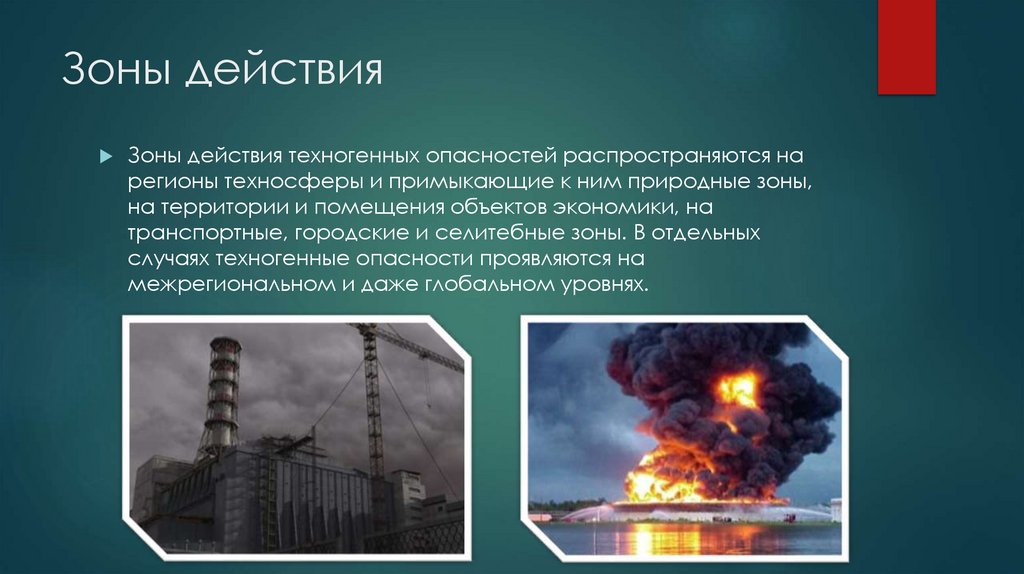 Зоны действия

Зоны действия техногенных опасностей распространяются на регионы техносферы и примыкающие к ним природные зоны, на территории и помещения объектов экономики, на транспортные, городские и селитебные зоны. В отдельных случаях техногенные опасности проявляются на межрегиональном и даже глобальном уровнях.